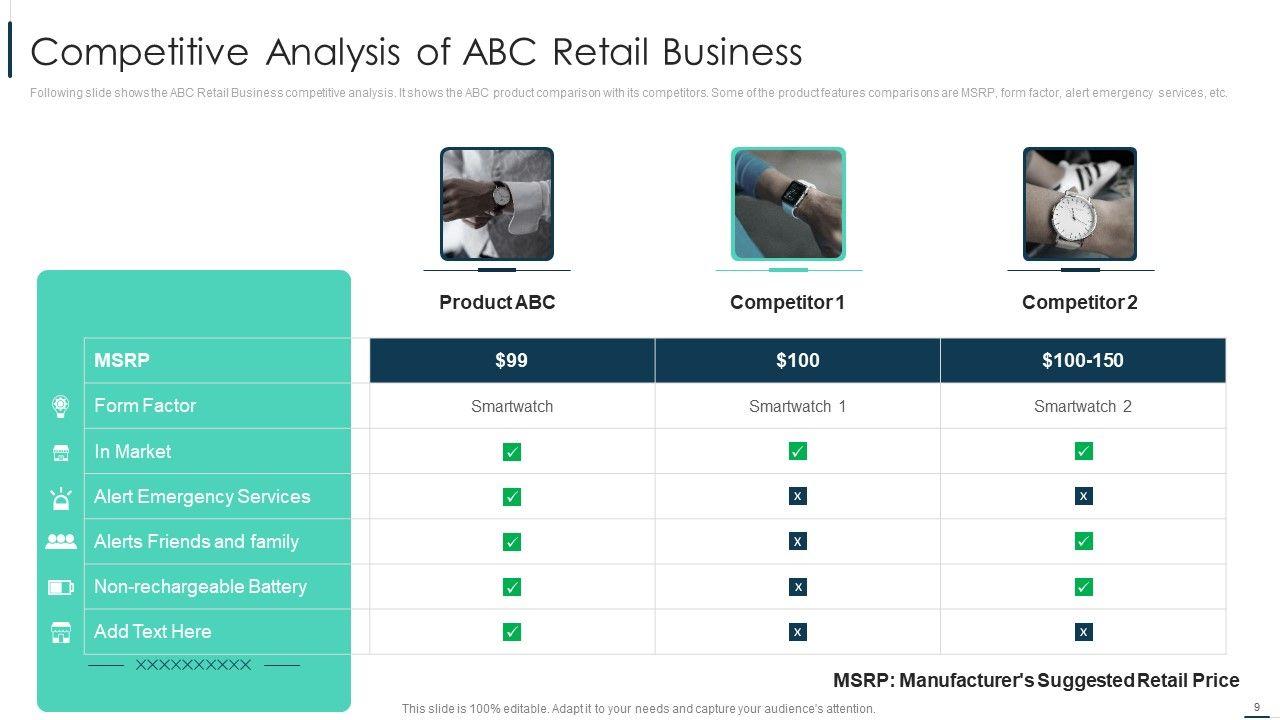 Competitive Analysis of ABC Retail Business

Following slide shows the ABC Retail Business competitive analysis. It shows the ABC product comparison with its competitors. Some of the product features comparisons are MSRP, form factor, alert emergency services, etc.

| | Product ABC | Competitor 1 | Competitor 2 |
|---|---|---|---|
| MSRP | $99 | $100 | $100-150 |
| Form Factor | Smartwatch | Smartwatch 1 | Smartwatch 2 |
| In Market | ✓ | ✓ | ✓ |
| Alert Emergency Services | ✓ | x | x |
| Alerts Friends and family | ✓ | x | ✓ |
| Non-rechargeable Battery | ✓ | x | ✓ |
| Add Text Here | ✓ | x | x |

XXXXXXXXXX

MSRP: Manufacturer's Suggested Retail Price

This slide is 100% editable. Adapt it to your needs and capture your audience's attention.

9